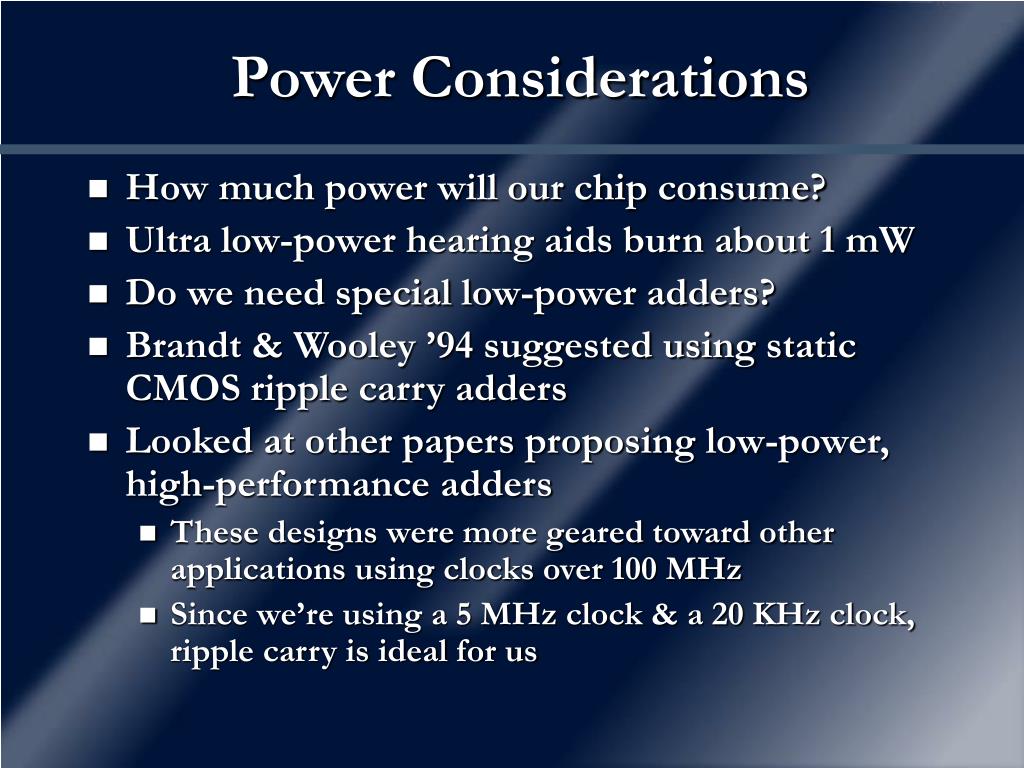 Power Considerations

- How much power will our chip consume?
- Ultra low-power hearing aids burn about 1 mW
- Do we need special low-power adders?
- Brandt & Wooley ’94 suggested using static CMOS ripple carry adders
- Looked at other papers proposing low-power, high-performance adders
  - These designs were more geared toward other applications using clocks over 100 MHz
  - Since we’re using a 5 MHz clock & a 20 KHz clock, ripple carry is ideal for us